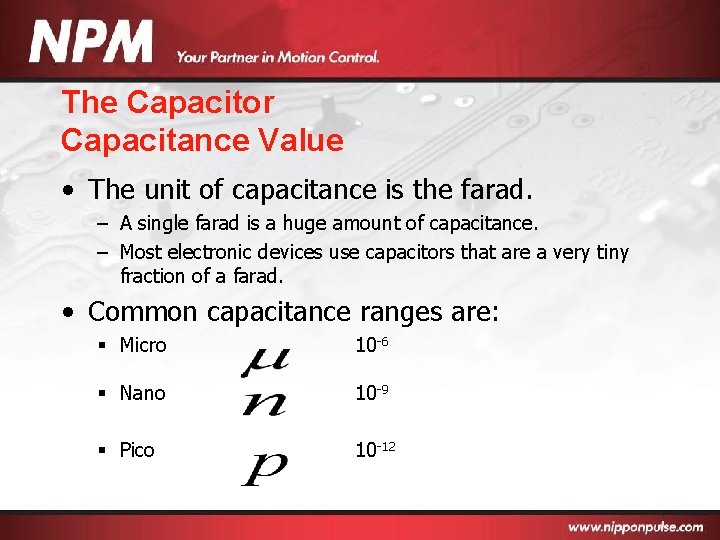 NPM Your Partner in Motion Control.

The Capacitor
Capacitance Value

• The unit of capacitance is the farad.
– A single farad is a huge amount of capacitance.
– Most electronic devices use capacitors that are a very tiny fraction of a farad.

• Common capacitance ranges are:
▪ Micro $\mu$ $10^{-6}$
▪ Nano $n$ $10^{-9}$
▪ Pico $p$ $10^{-12}$

www.nipponpulse.com